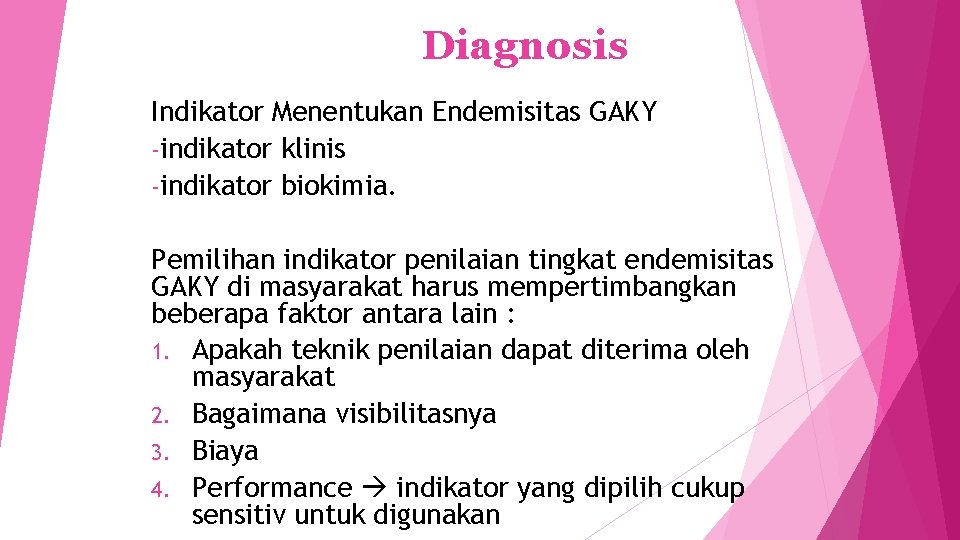 Diagnosis

Indikator Menentukan Endemisitas GAKY
-indikator klinis
-indikator biokimia.

Pemilihan indikator penilaian tingkat endemisitas GAKY di masyarakat harus mempertimbangkan beberapa faktor antara lain :
1. Apakah teknik penilaian dapat diterima oleh masyarakat
2. Bagaimana visibilitasnya
3. Biaya
4. Performance → indikator yang dipilih cukup sensitiv untuk digunakan